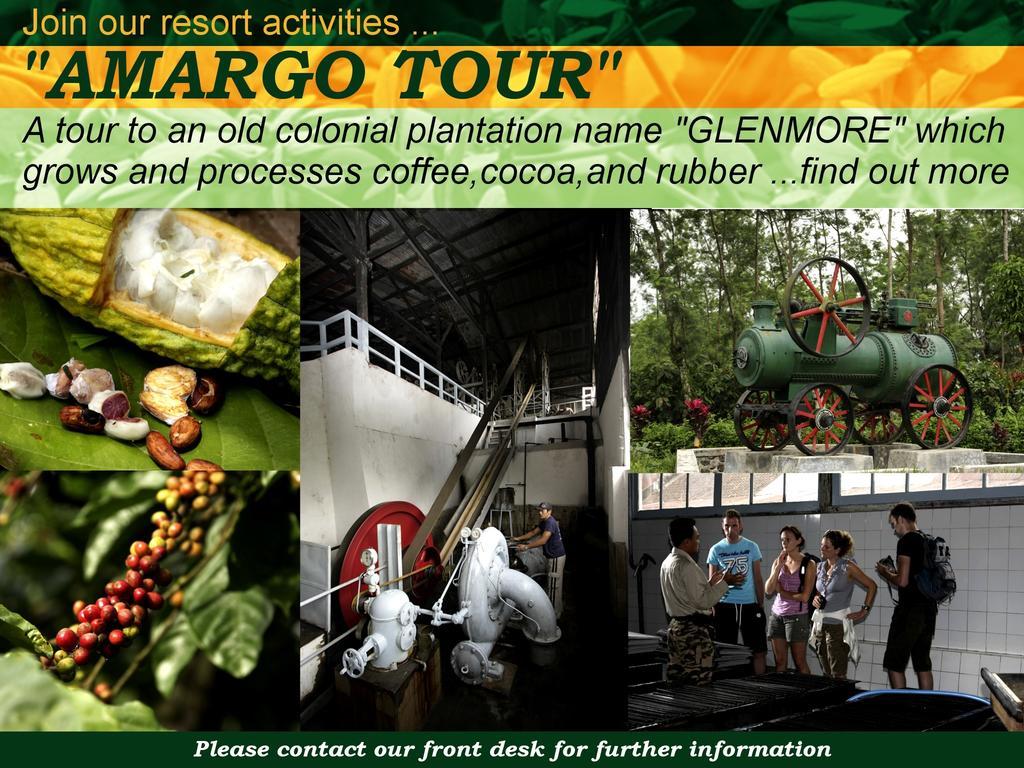 Join our resort activities ...

"AMARGO TOUR"

A tour to an old colonial plantation name "GLENMORE" which grows and processes coffee,cocoa,and rubber ...find out more

75

Please contact our front desk for further information